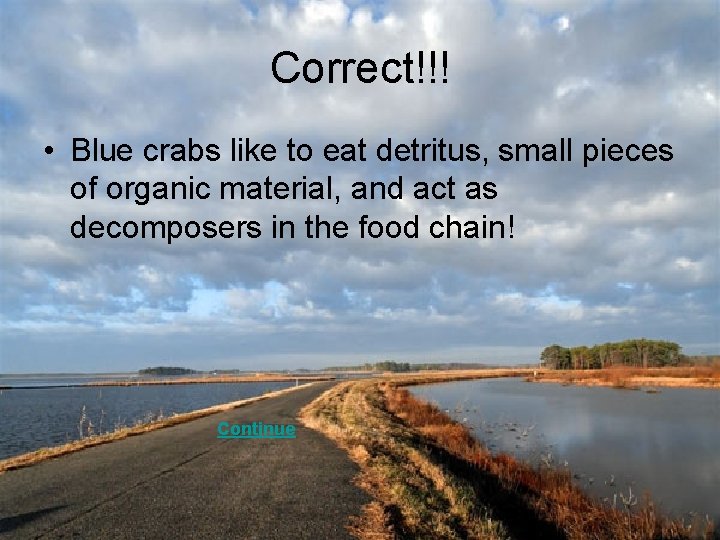 Correct!!!

• Blue crabs like to eat detritus, small pieces of organic material, and act as decomposers in the food chain!

Continue